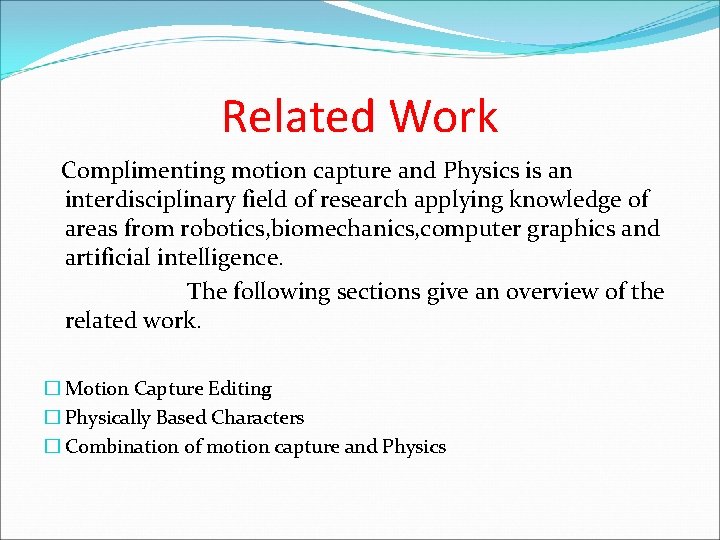 Related Work

Complimenting motion capture and Physics is an interdisciplinary field of research applying knowledge of areas from robotics,biomechanics,computer graphics and artificial intelligence.

The following sections give an overview of the related work.

☐ Motion Capture Editing
☐ Physically Based Characters
☐ Combination of motion capture and Physics